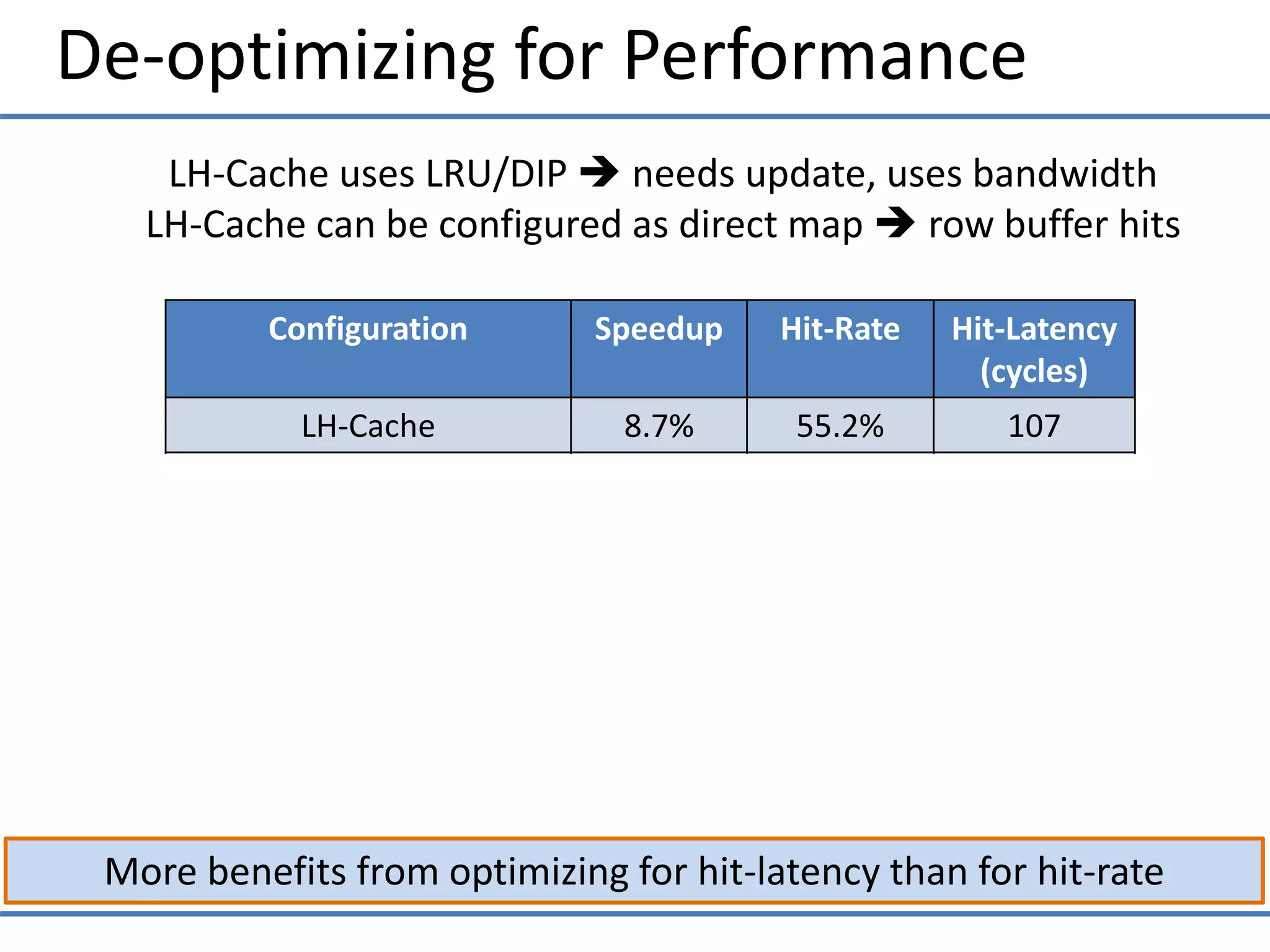 De-optimizing for Performance

LH-Cache uses LRU/DIP → needs update, uses bandwidth
LH-Cache can be configured as direct map → row buffer hits

| Configuration | Speedup | Hit-Rate | Hit-Latency (cycles) |
|---|---|---|---|
| LH-Cache | 8.7% | 55.2% | 107 |

More benefits from optimizing for hit-latency than for hit-rate